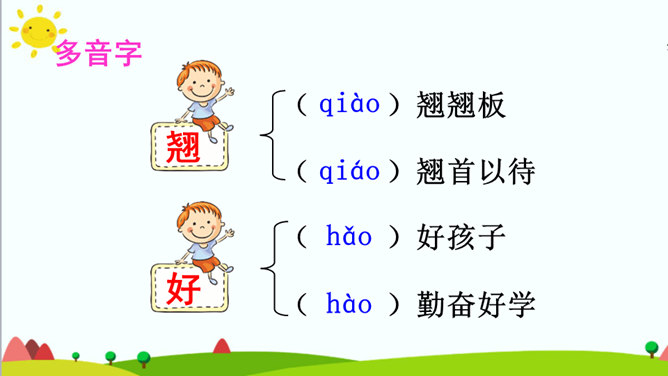 多音字

翘

（ qiào ）翘翘板

（ qiáo ）翘首以待

好

（ hǎo ）好孩子

（ hào ）勤奋好学